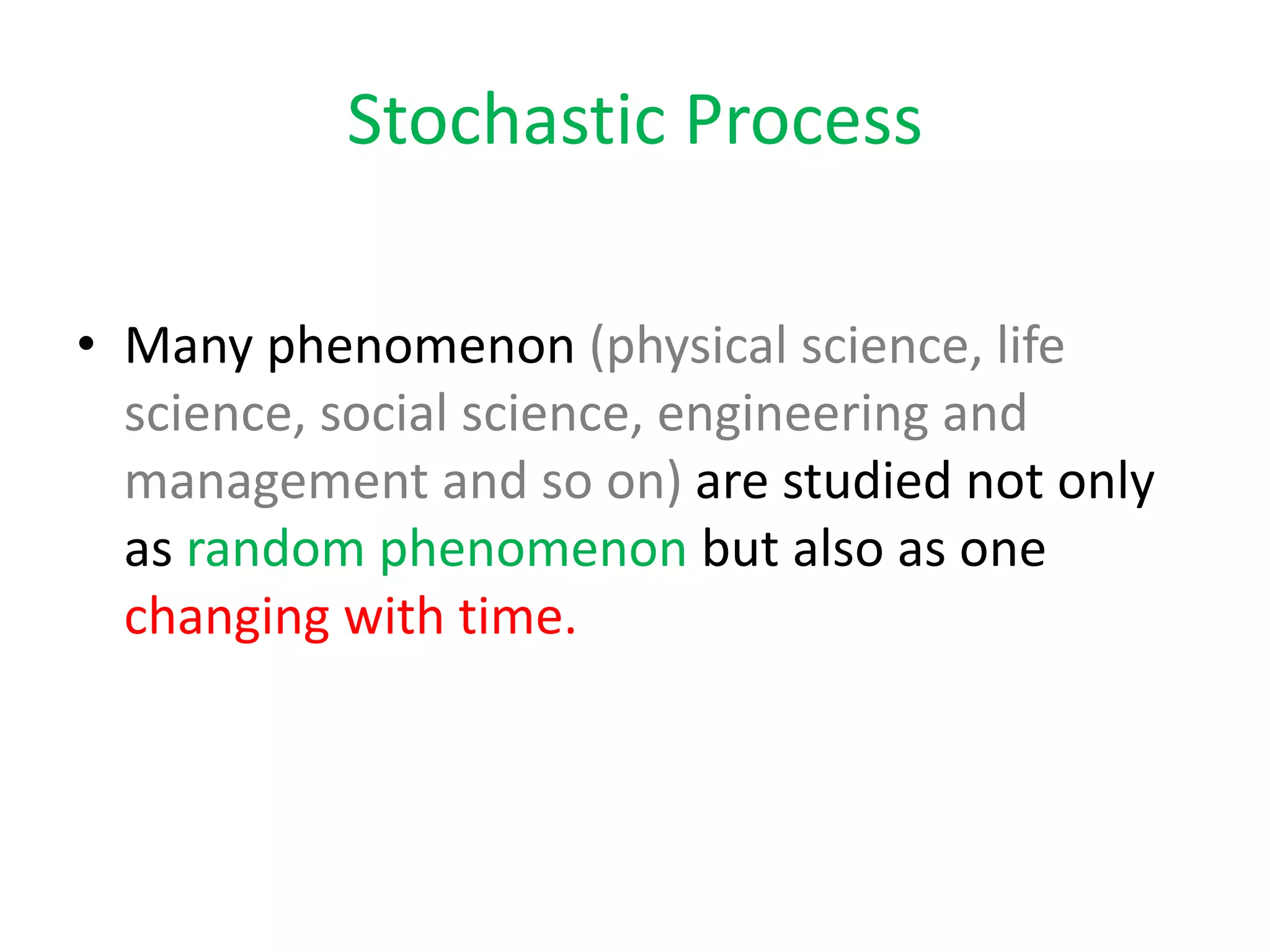 Stochastic Process

• Many phenomenon (physical science, life science, social science, engineering and management and so on) are studied not only as random phenomenon but also as one changing with time.